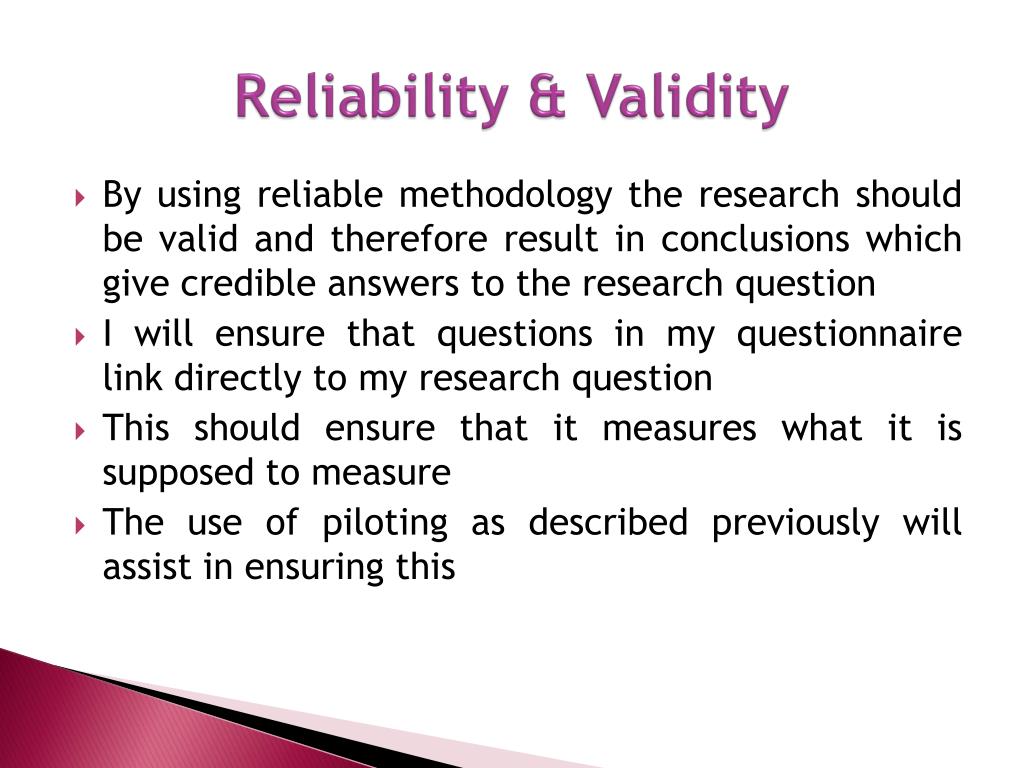 Reliability & Validity

By using reliable methodology the research should be valid and therefore result in conclusions which give credible answers to the research question

I will ensure that questions in my questionnaire link directly to my research question

This should ensure that it measures what it is supposed to measure

The use of piloting as described previously will assist in ensuring this